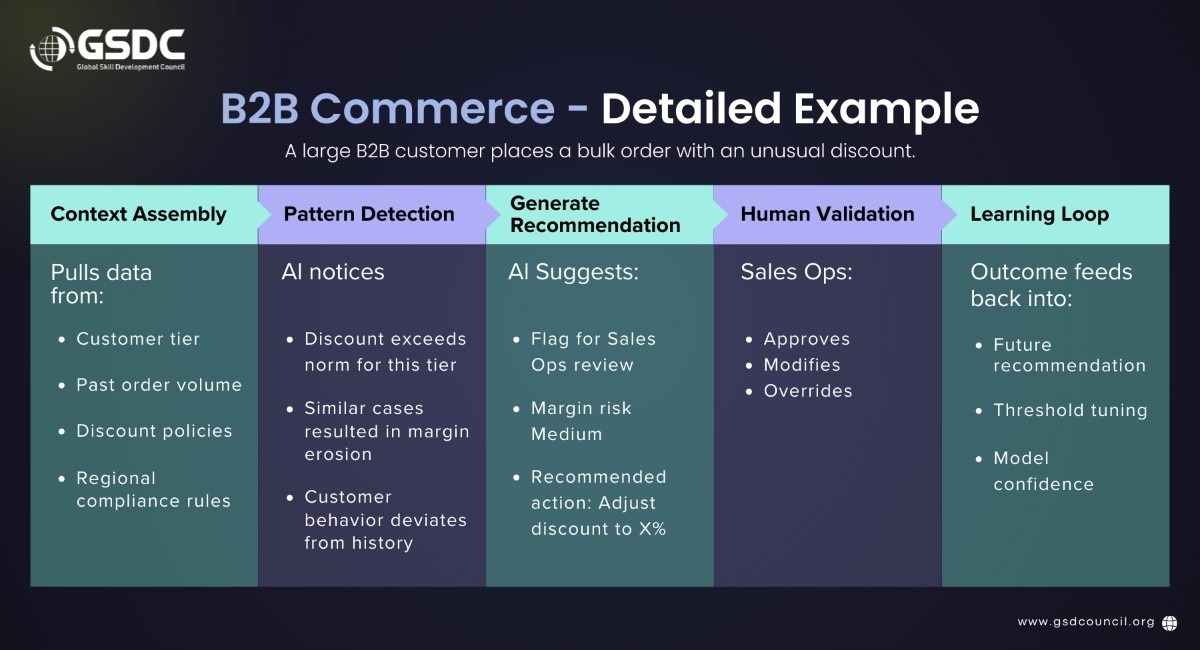 GSDC
Global Skill Development Council

B2B Commerce - Detailed Example

A large B2B customer places a bulk order with an unusual discount.

Context Assembly

Pulls data from:

- Customer tier
- Past order volume
- Discount policies
- Regional compliance rules

Pattern Detection

AI notices

- Discount exceeds norm for this tier
- Similar cases resulted in margin erosion
- Customer behavior deviates from history

Generate Recommendation

AI Suggests:

- Flag for Sales Ops review
- Margin risk Medium
- Recommended action: Adjust discount to X%

Human Validation

Sales Ops:

- Approves
- Modifies
- Overrides

Learning Loop

Outcome feeds back into:

- Future recommendation
- Threshold tuning
- Model confidence

www.gsdcouncil.org